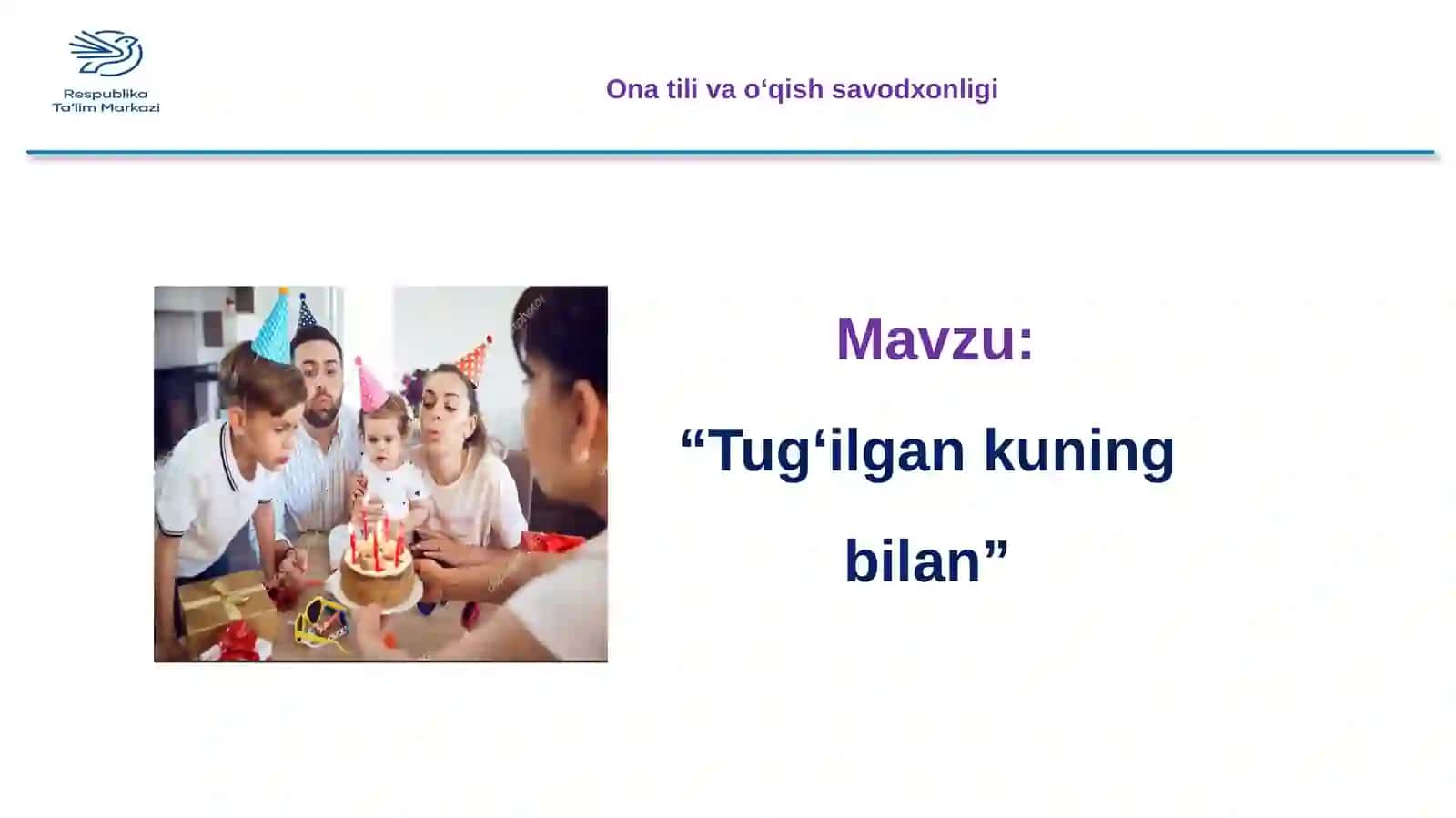 Respublika
Ta'lim Markazi

Ona tili va o‘qish savodxonligi

Mavzu:

“Tug‘ilgan kuning bilan”